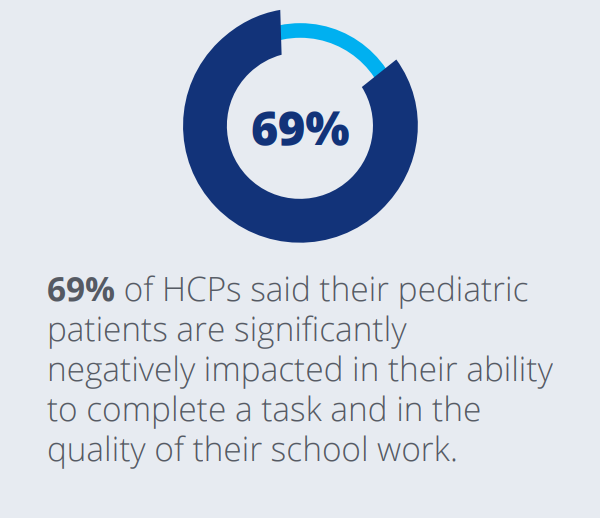 69%

69% of HCPs said their pediatric patients are significantly negatively impacted in their ability to complete a task and in the quality of their school work.